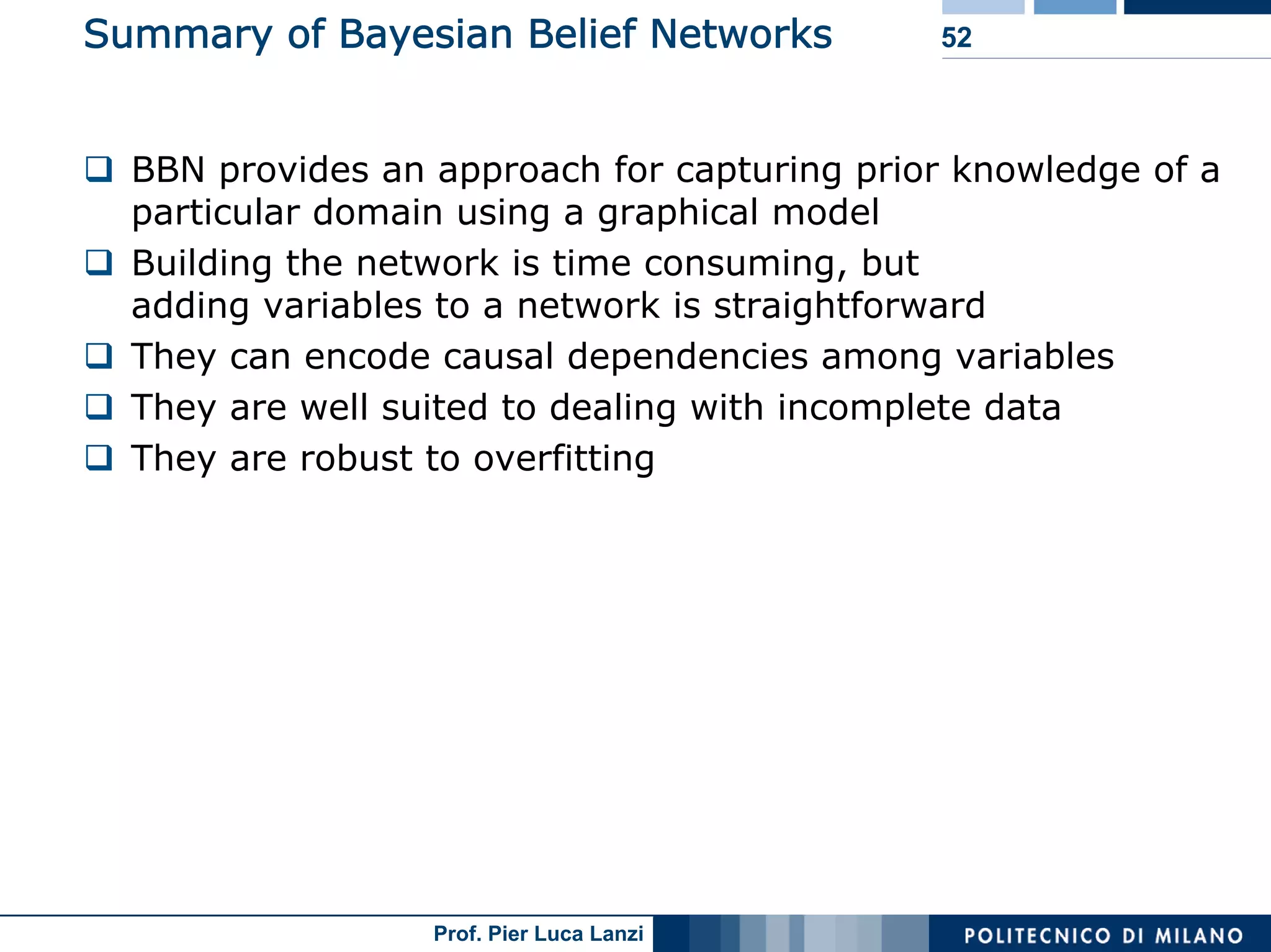 Summary of Bayesian Belief Networks

52

❑ BBN provides an approach for capturing prior knowledge of a particular domain using a graphical model

❑ Building the network is time consuming, but adding variables to a network is straightforward

❑ They can encode causal dependencies among variables

❑ They are well suited to dealing with incomplete data

❑ They are robust to overfitting

Prof. Pier Luca Lanzi

POLITECNICO DI MILANO